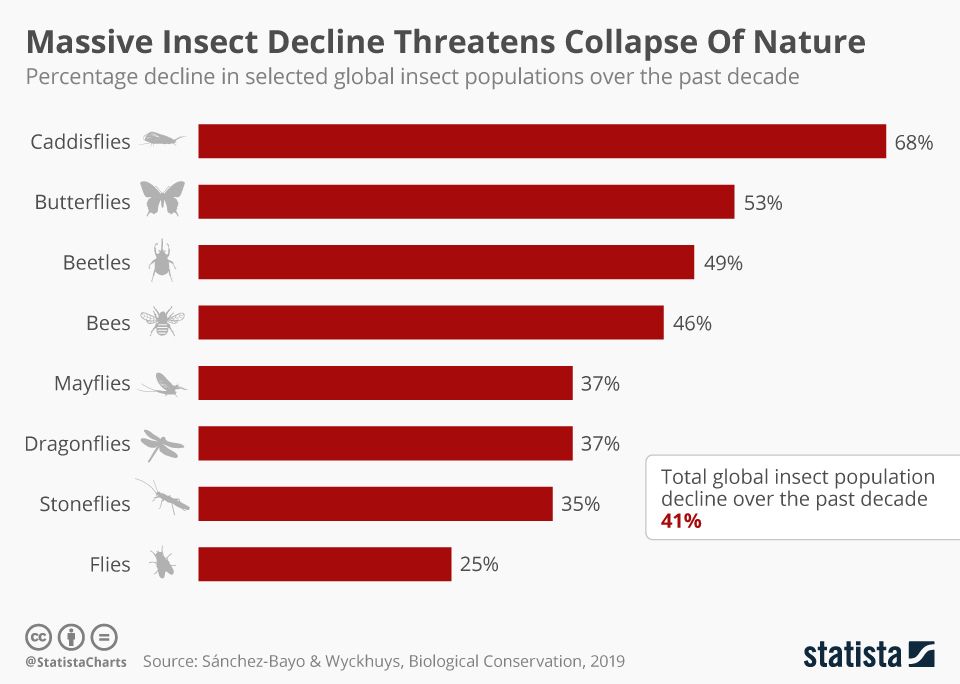 Massive Insect Decline Threatens Collapse Of Nature

Percentage decline in selected global insect populations over the past decade

Caddisflies 68%
Butterflies 53%
Beetles 49%
Bees 46%
Mayflies 37%
Dragonflies 37%
Stoneflies 35%
Flies 25%

Total global insect population decline over the past decade
41%

@StatistaCharts Source: Sánchez-Bayo & Wyckhuys, Biological Conservation, 2019

statista